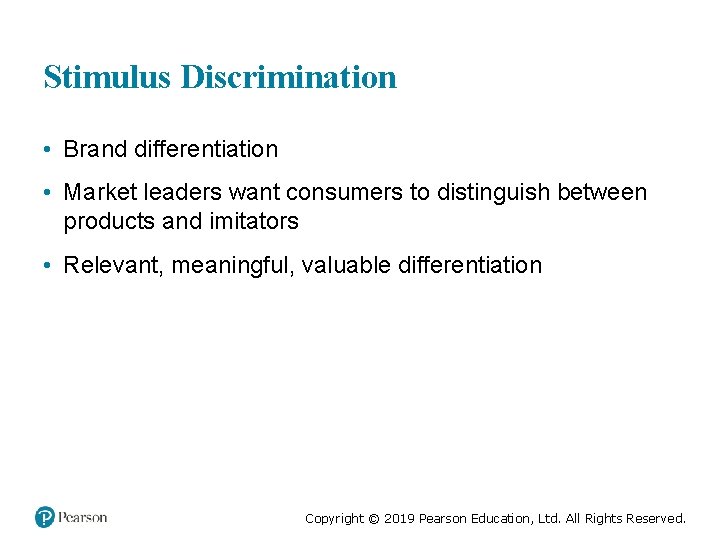 Stimulus Discrimination

• Brand differentiation

• Market leaders want consumers to distinguish between products and imitators

• Relevant, meaningful, valuable differentiation

Pearson

Copyright © 2019 Pearson Education, Ltd. All Rights Reserved.